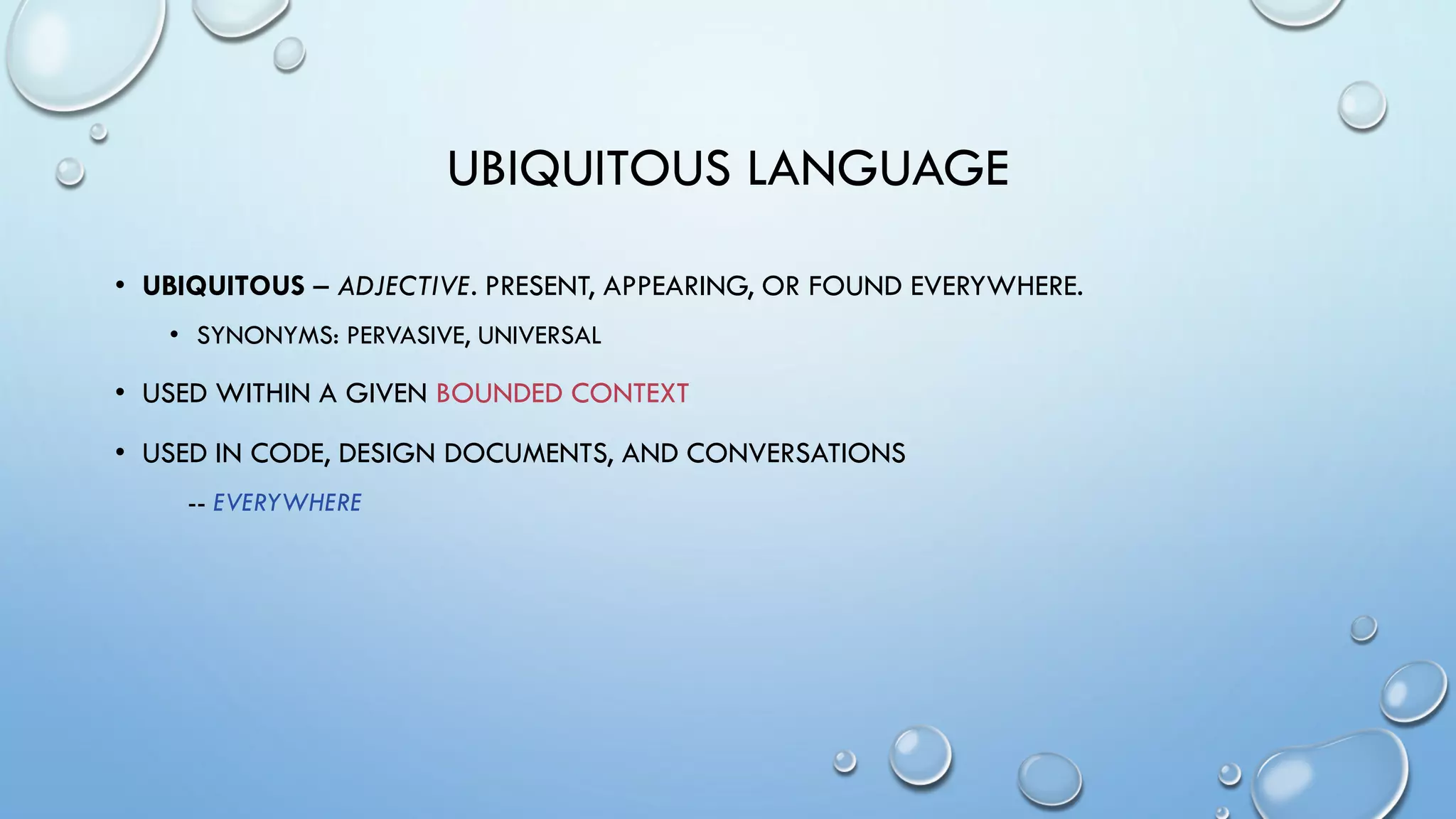 UBIQUITOUS LANGUAGE

• UBIQUITOUS – ADJECTIVE. PRESENT, APPEARING, OR FOUND EVERYWHERE.

• SYNONYMS: PERVASIVE, UNIVERSAL

• USED WITHIN A GIVEN BOUNDED CONTEXT

• USED IN CODE, DESIGN DOCUMENTS, AND CONVERSATIONS

-- EVERYWHERE